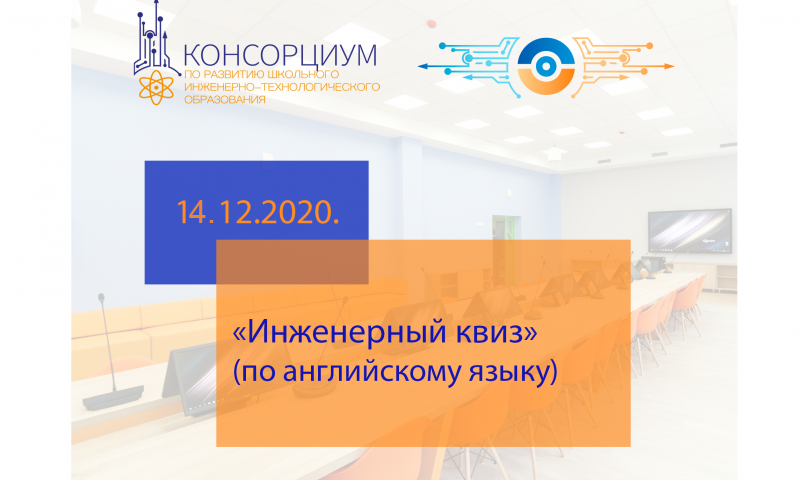 КОНСОРЦИУМ
ПО РАЗВИТИЮ ШКОЛЬНОГО ИНЖЕНЕРНО-ТЕХНОЛОГИЧЕСКОГО ОБРАЗОВАНИЯ

14.12.2020.

«Инженерный квиз»
(по английскому языку)